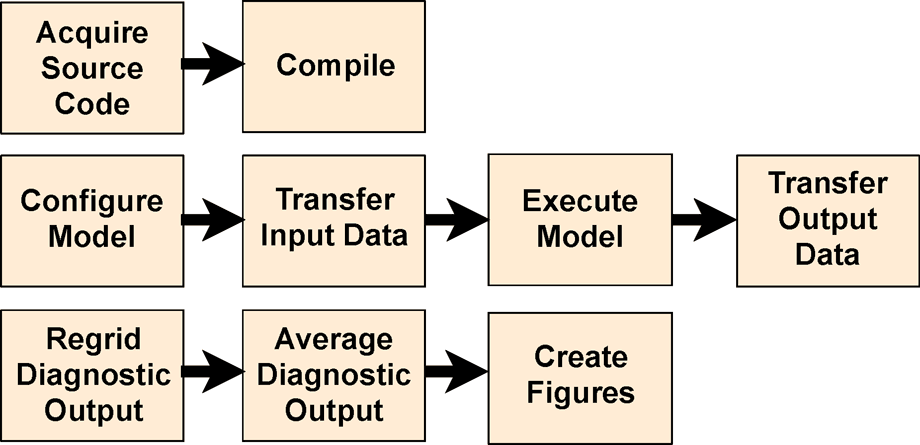 Acquire Source Code

Compile

Configure Model

Transfer Input Data

Execute Model

Transfer Output Data

Regrid Diagnostic Output

Average Diagnostic Output

Create Figures